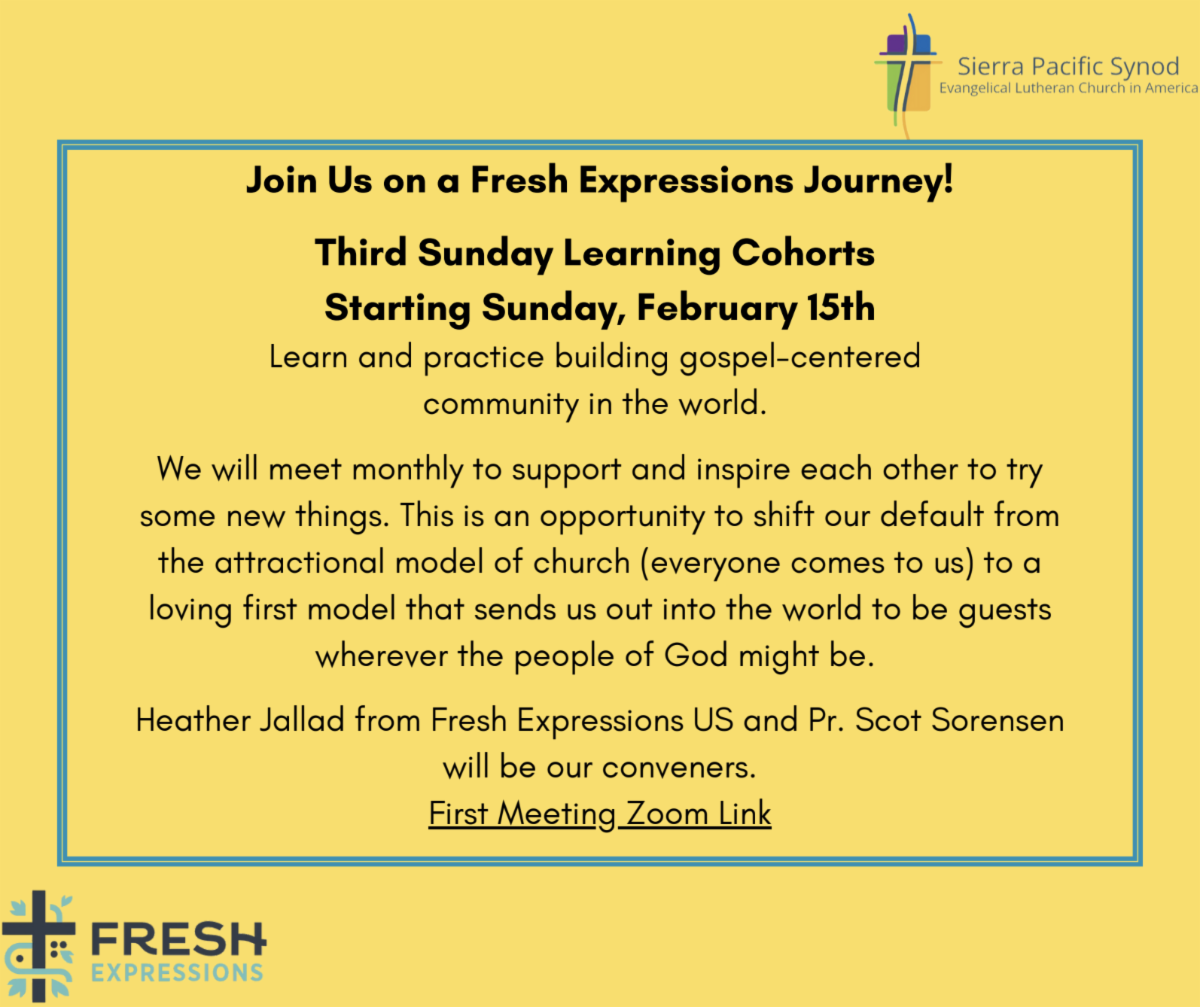 Sierra Pacific Synod
Evangelical Lutheran Church in America

Join Us on a Fresh Expressions Journey!

Third Sunday Learning Cohorts
Starting Sunday, February 15th

Learn and practice building gospel-centered community in the world.

We will meet monthly to support and inspire each other to try some new things. This is an opportunity to shift our default from the attractional model of church (everyone comes to us) to a loving first model that sends us out into the world to be guests wherever the people of God might be.

Heather Jallad from Fresh Expressions US and Pr. Scot Sorensen will be our conveners.
First Meeting Zoom Link

FRESH
EXPRESSIONS